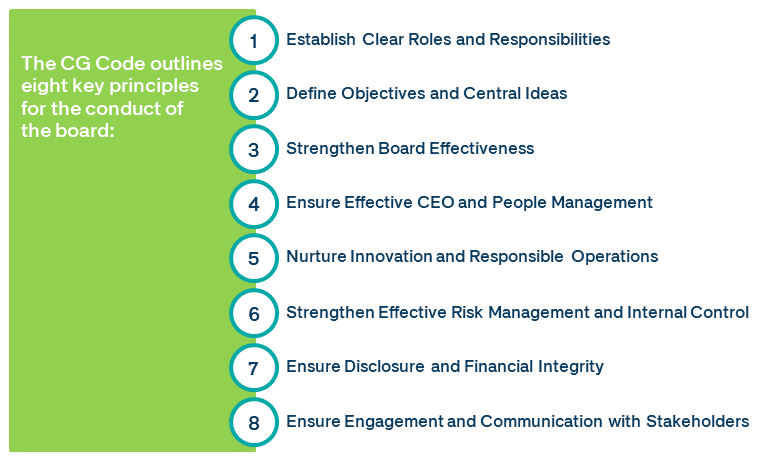 The CG Code outlines eight key principles for the conduct of the board:

1 Establish Clear Roles and Responsibilities

2 Define Objectives and Central Ideas

3 Strengthen Board Effectiveness

4 Ensure Effective CEO and People Management

5 Nurture Innovation and Responsible Operations

6 Strengthen Effective Risk Management and Internal Control

7 Ensure Disclosure and Financial Integrity

8 Ensure Engagement and Communication with Stakeholders